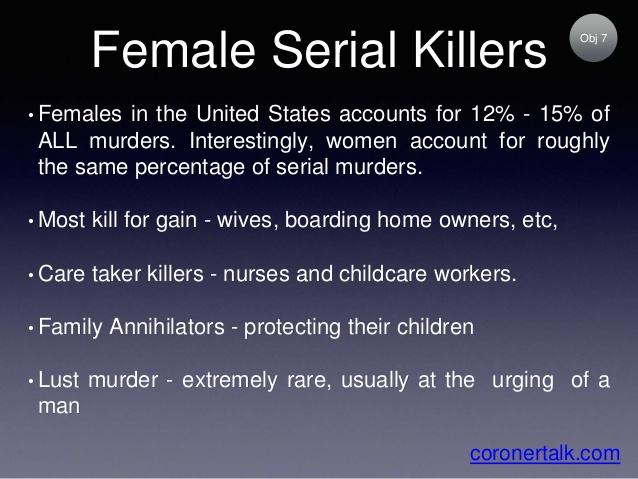 Female Serial Killers

Obj 7

• Females in the United States accounts for 12% - 15% of ALL murders. Interestingly, women account for roughly the same percentage of serial murders.

• Most kill for gain - wives, boarding home owners, etc,

• Care taker killers - nurses and childcare workers.

• Family Annihilators - protecting their children

• Lust murder - extremely rare, usually at the urging of a man

coronertalk.com